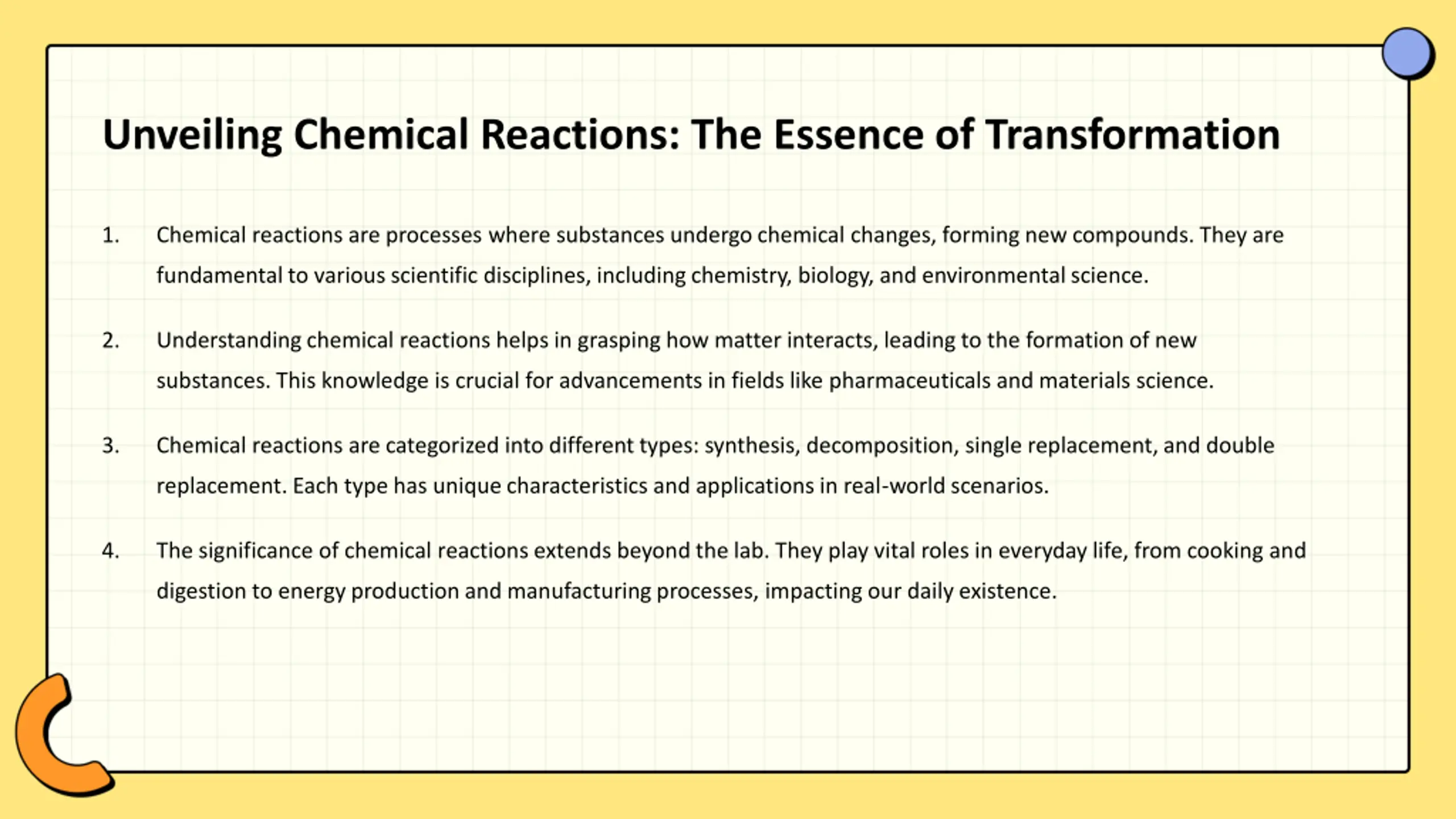 Unveiling Chemical Reactions: The Essence of Transformation

1. Chemical reactions are processes where substances undergo chemical changes, forming new compounds. They are fundamental to various scientific disciplines, including chemistry, biology, and environmental science.

2. Understanding chemical reactions helps in grasping how matter interacts, leading to the formation of new substances. This knowledge is crucial for advancements in fields like pharmaceuticals and materials science.

3. Chemical reactions are categorized into different types: synthesis, decomposition, single replacement, and double replacement. Each type has unique characteristics and applications in real-world scenarios.

4. The significance of chemical reactions extends beyond the lab. They play vital roles in everyday life, from cooking and digestion to energy production and manufacturing processes, impacting our daily existence.